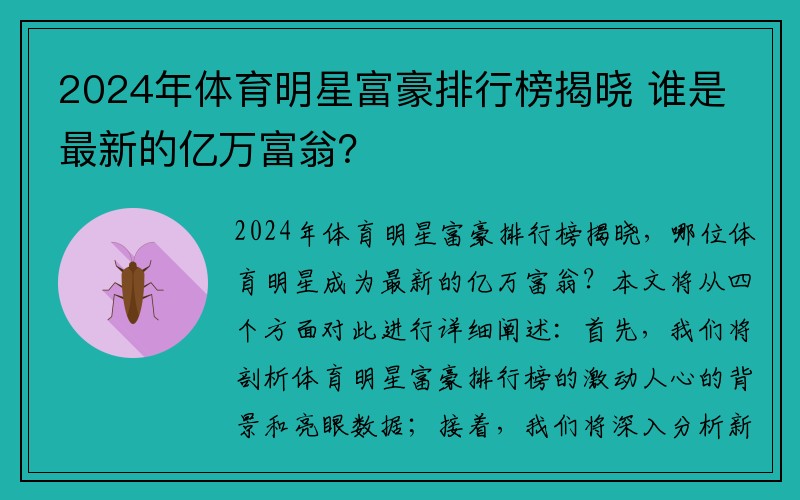 2024年体育明星富豪排行榜揭晓 谁是最新的亿万富翁？

2024年体育明星富豪排行榜揭晓，哪位体育明星成为最新的亿万富翁？本文将从四个方面对此进行详细阐述：首先，我们将剖析体育明星富豪排行榜的激动人心的背景和亮眼数据；接着，我们将深入分析新